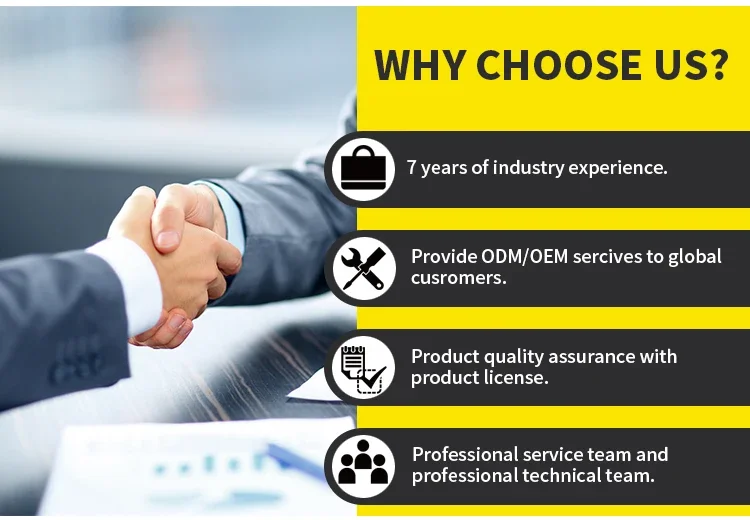 WHY CHOOSE US?

7 years of industry experience.

Provide ODM/OEM sercives to global cusromers.

Product quality assurance with product license.

Professional service team and professional technical team.